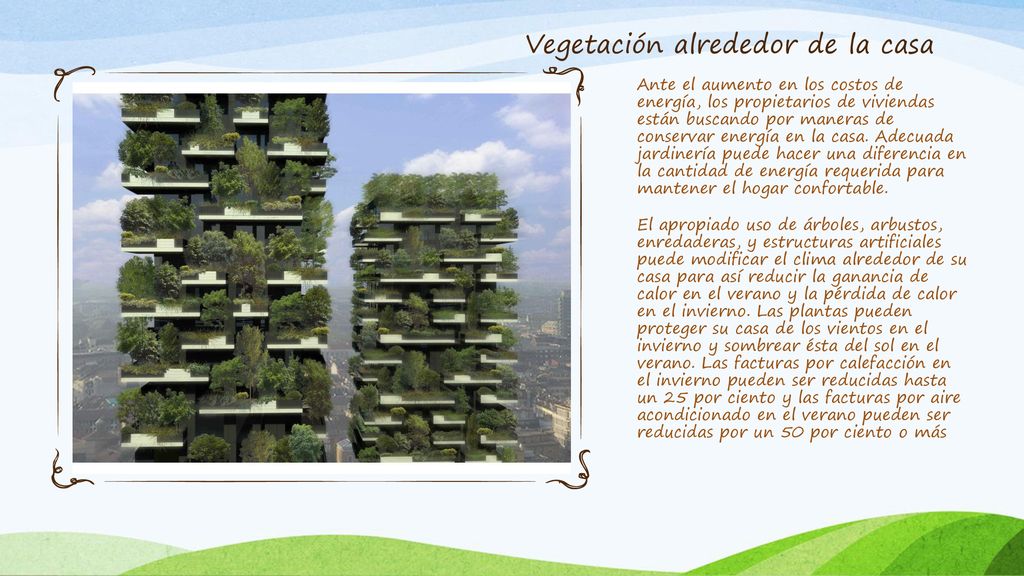 Vegetación alrededor de la casa

Ante el aumento en los costos de energía, los propietarios de viviendas están buscando por maneras de conservar energía en la casa. Adecuada jardinería puede hacer una diferencia en la cantidad de energía requerida para mantener el hogar confortable.

El apropiado uso de árboles, arbustos, enredaderas, y estructuras artificiales puede modificar el clima alrededor de su casa para así reducir la ganancia de calor en el verano y la pérdida de calor en el invierno. Las plantas pueden proteger su casa de los vientos en el invierno y sombrear ésta del sol en el verano. Las facturas por calefacción en el invierno pueden ser reducidas hasta un 25 por ciento y las facturas por aire acondicionado en el verano pueden ser reducidas por un 50 por ciento o más